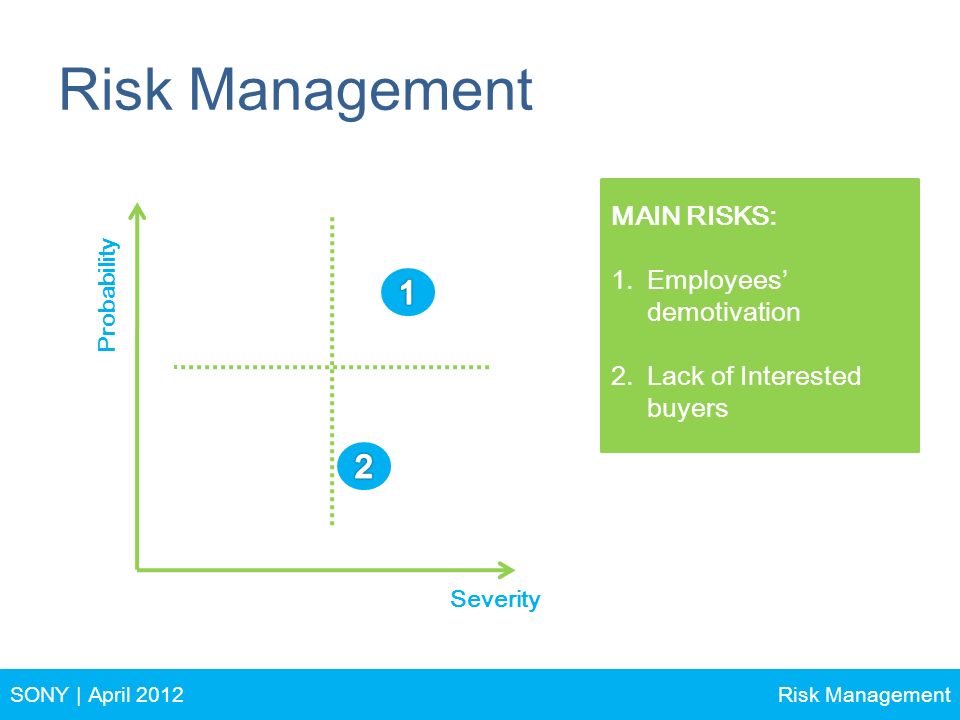 Risk Management

Probability

1

2

Severity

MAIN RISKS:

1. Employees' demotivation

2. Lack of Interested buyers

SONY | April 2012

Risk Management